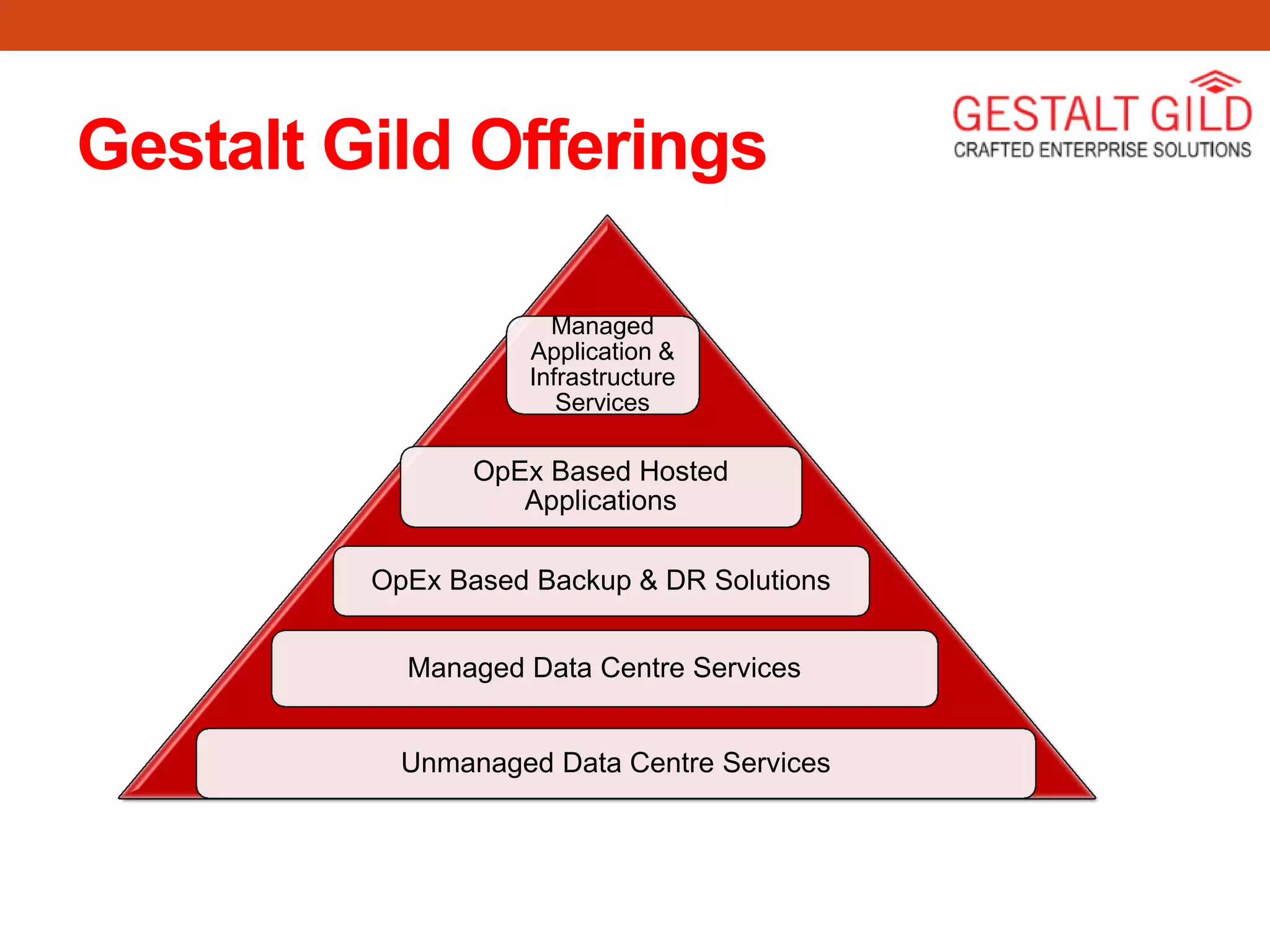 Gestalt Gild Offerings

GESTALT GILD
CRAFTED ENTERPRISE SOLUTIONS

Managed Application & Infrastructure Services

OpEx Based Hosted Applications

OpEx Based Backup & DR Solutions

Managed Data Centre Services

Unmanaged Data Centre Services